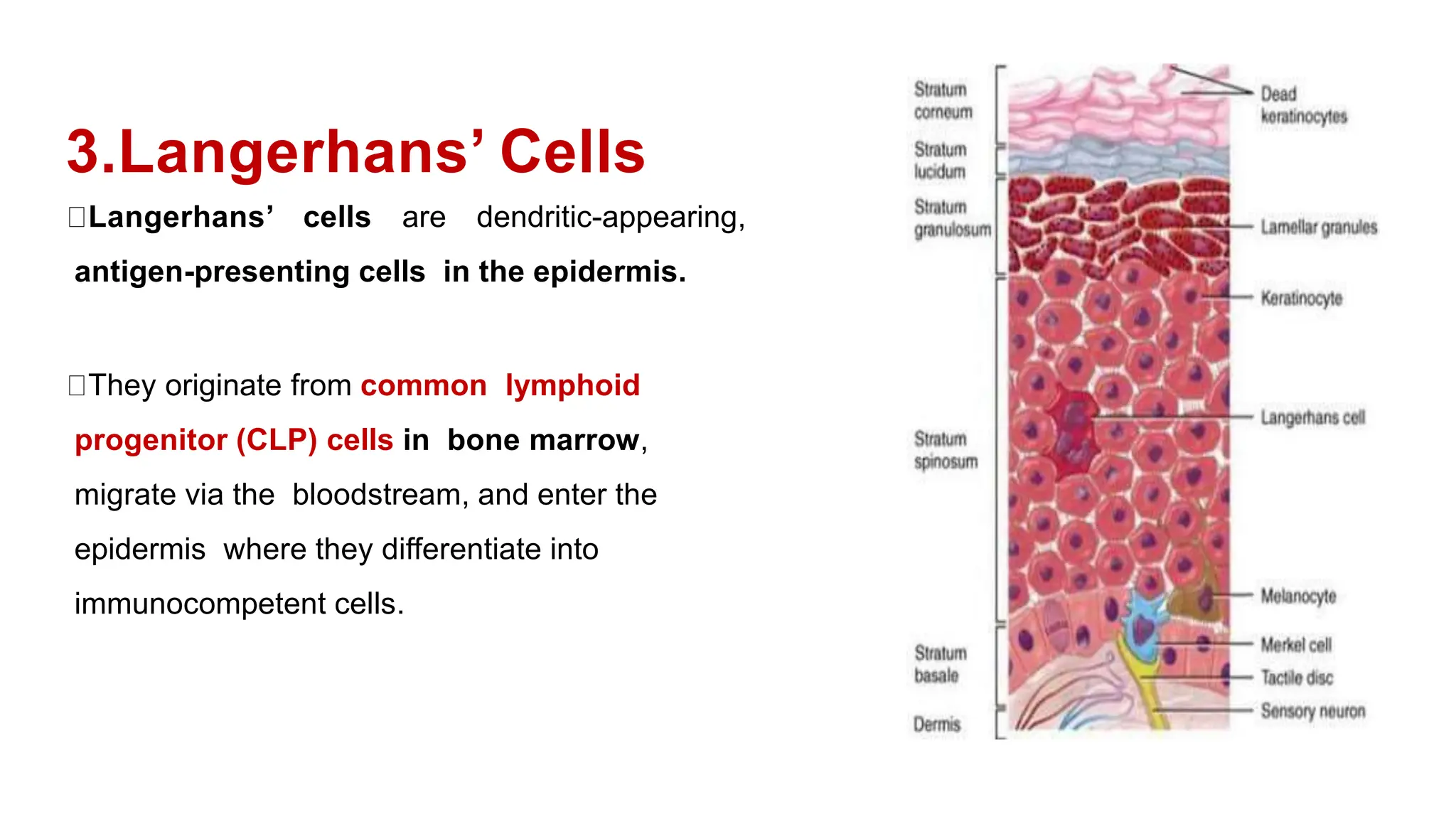 3.Langerhans' Cells

□Langerhans' cells are dendritic-appearing, antigen-presenting cells in the epidermis.

□They originate from common lymphoid progenitor (CLP) cells in bone marrow, migrate via the bloodstream, and enter the epidermis where they differentiate into immunocompetent cells.

Stratum corneum
Stratum lucidum
Stratum granulosum
Stratum spinosum
Stratum basale
Dermis

Dead keratinocytes
Lamellar granules
Keratinocyte
Langerhans cell
Melanocyte
Merkel cell
Tactile disc
Sensory neuron